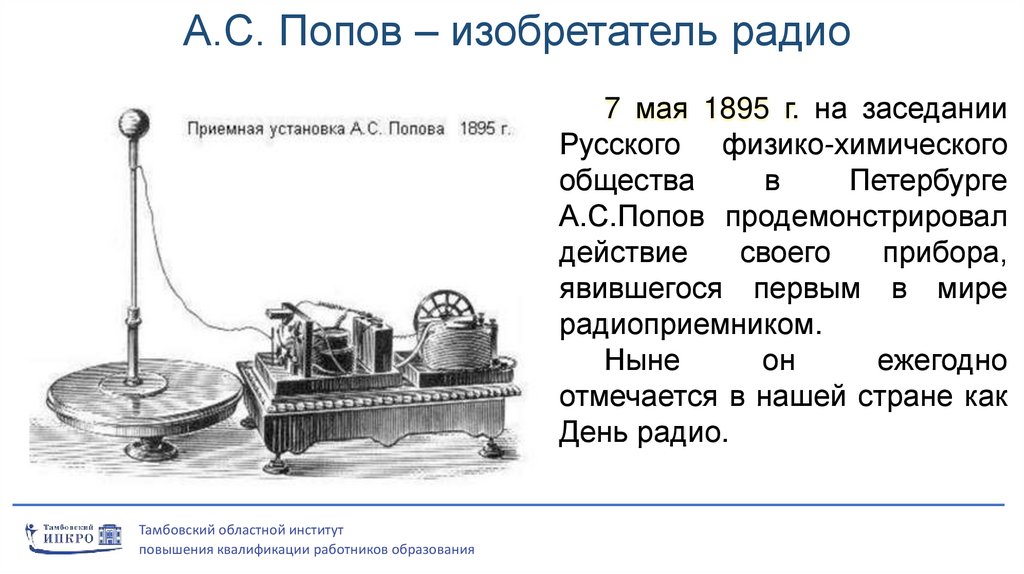 А.С. Попов – изобретатель радио

Приемная установка А.С. Попова 1895 г.

7 мая 1895 г. на заседании Русского физико-химического общества в Петербурге А.С.Попов продемонстрировал действие своего прибора, явившегося первым в мире радиоприемником.

Ныне он ежегодно отмечается в нашей стране как День радио.

Тамбовский ИПКРО

Тамбовский областной институт повышения квалификации работников образования